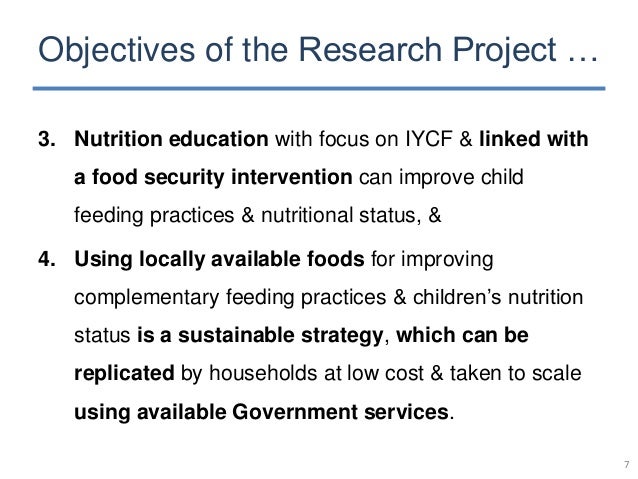 Objectives of the Research Project …

3. Nutrition education with focus on IYCF & linked with a food security intervention can improve child feeding practices & nutritional status, &

4. Using locally available foods for improving complementary feeding practices & children's nutrition status is a sustainable strategy, which can be replicated by households at low cost & taken to scale using available Government services.

7